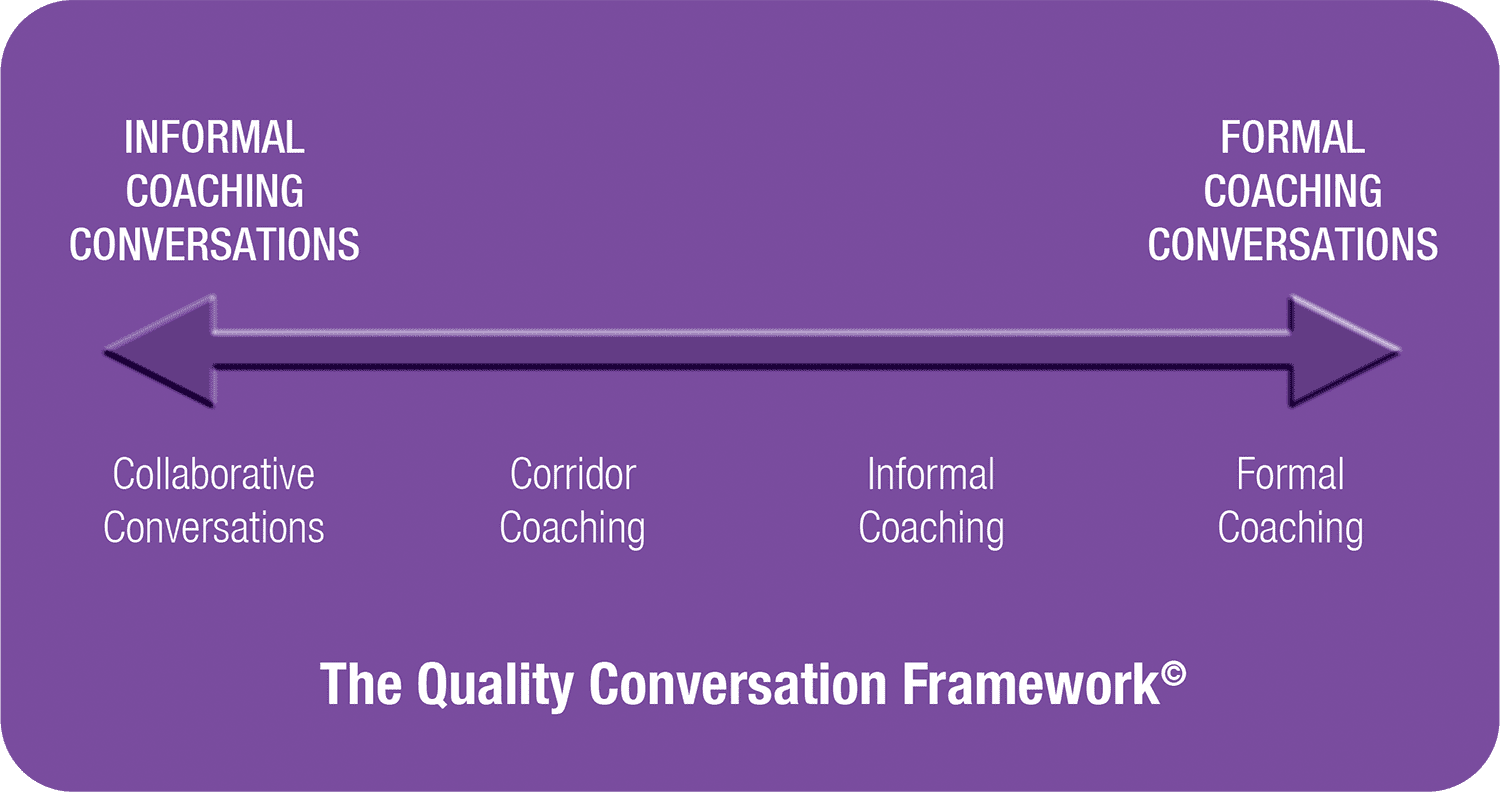 INFORMAL COACHING CONVERSATIONS

FORMAL COACHING CONVERSATIONS

Collaborative Conversations

Corridor Coaching

Informal Coaching

Formal Coaching

The Quality Conversation Framework©